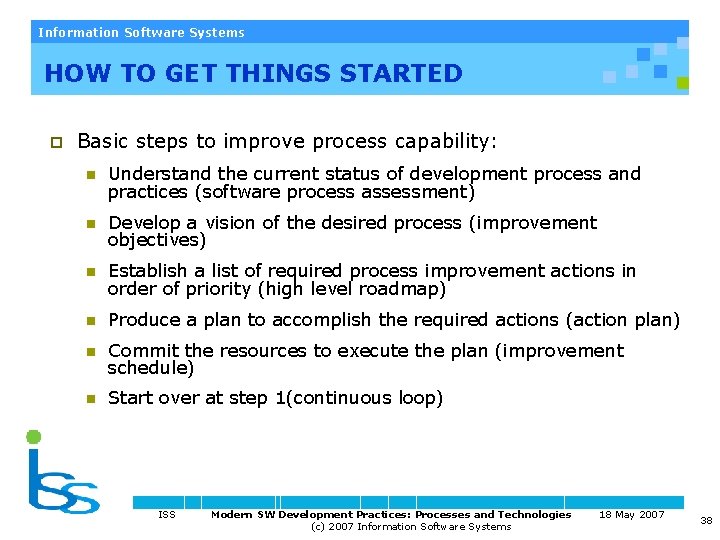 Information Software Systems

HOW TO GET THINGS STARTED

Basic steps to improve process capability:

Understand the current status of development process and practices (software process assessment)

Develop a vision of the desired process (improvement objectives)

Establish a list of required process improvement actions in order of priority (high level roadmap)

Produce a plan to accomplish the required actions (action plan)

Commit the resources to execute the plan (improvement schedule)

Start over at step 1(continuous loop)

ISS

ISS Modern SW Development Practices: Processes and Technologies 18 May 2007
(c) 2007 Information Software Systems

38